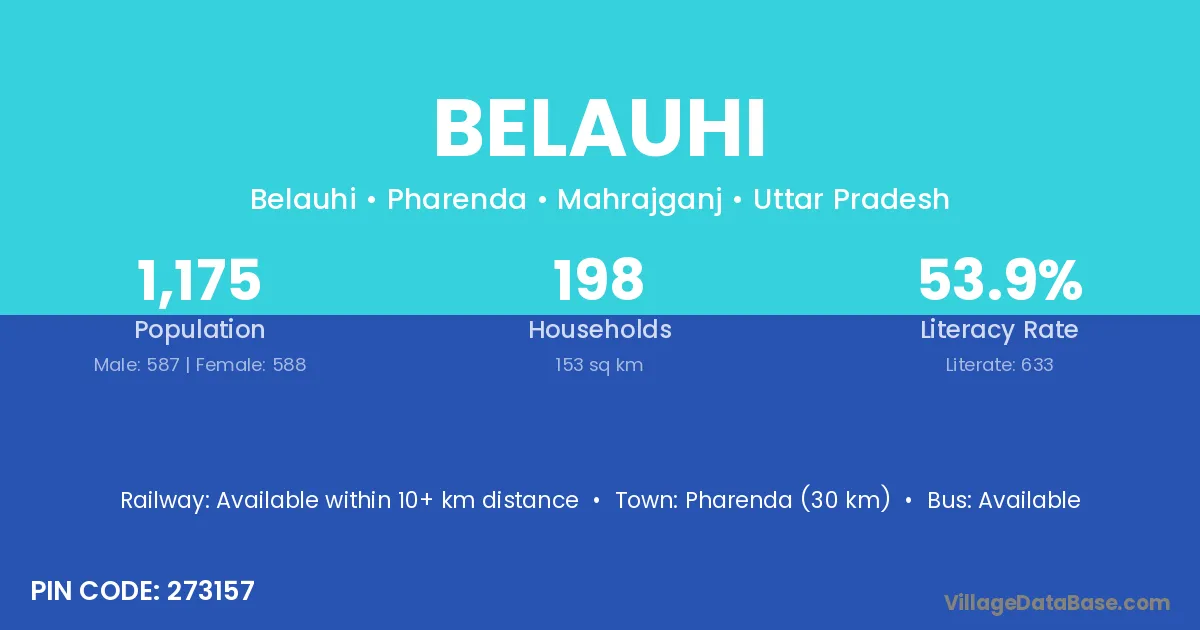 BELAUHI

Belauhi • Pharenda • Mahrajganj • Uttar Pradesh

1,175
Population
Male: 587 | Female: 588

198
Households
153 sq km

53.9%
Literacy Rate
Literate: 633

Railway: Available within 10+ km distance • Town: Pharenda (30 km) • Bus: Available

PIN CODE: 273157

VillageDataBase.com